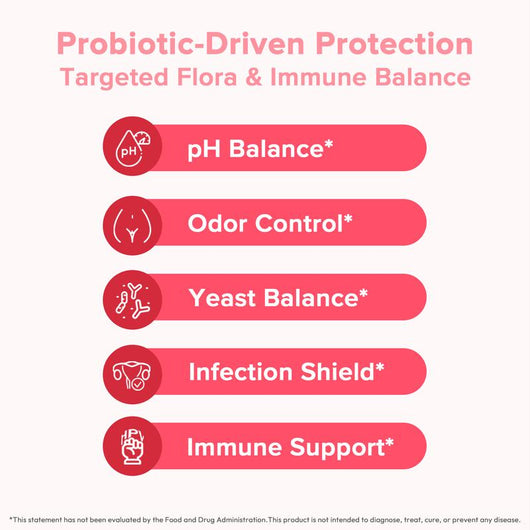 Probiotic-Driven Protection
Targeted Flora & Immune Balance

pH

pH Balance*

Odor Control*

Yeast Balance*

Infection Shield*

HPV

Immune Support*

*This statement has not been evaluated by the Food and Drug Administration.This product is not intended to diagnose, treat, cure, or prevent any disease.